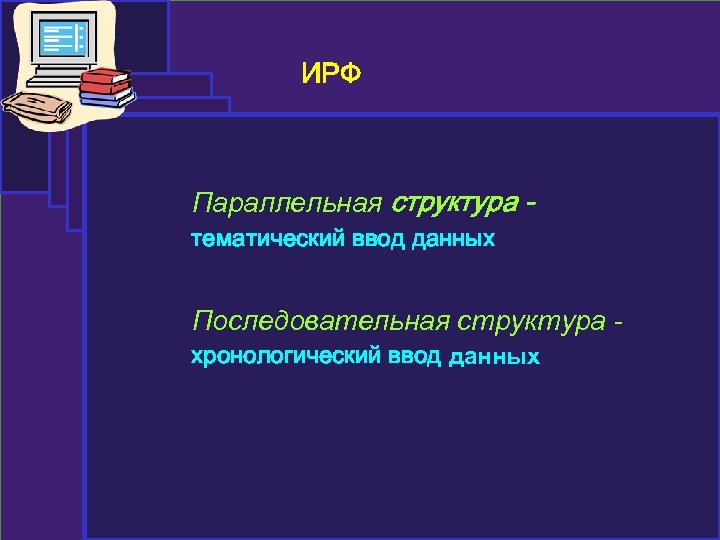 ИРФ

Параллельная структура - тематический ввод данных

Последовательная структура - хронологический ввод данных